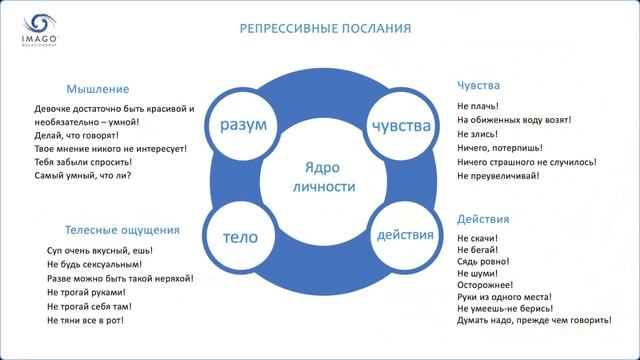 IMAGO
RELATIONSHIP

РЕПРЕССИВНЫЕ ПОСЛАНИЯ

Мышление

Девочке достаточно быть красивой и необязательно – умной!
Делай, что говорят!
Твое мнение никого не интересует!
Тебя забыли спросить!
Самый умный, что ли?

Телесные ощущения

Суп очень вкусный, ешь!
Не будь сексуальным!
Разве можно быть такой неряхой!
Не трогай руками!
Не трогай себя там!
Не тяни все в рот!

разум

чувства

Ядро личности

тело

действия

Чувства

Не плачь!
На обиженных воду возят!
Не злись!
Ничего, потерпишь!
Ничего страшного не случилось!
Не преувеличивай!

Действия

Не скачи!
Не бегай!
Сядь ровно!
Не шуми!
Осторожнее!
Руки из одного места!
Не умеешь-не берись!
Думать надо, прежде чем говорить!